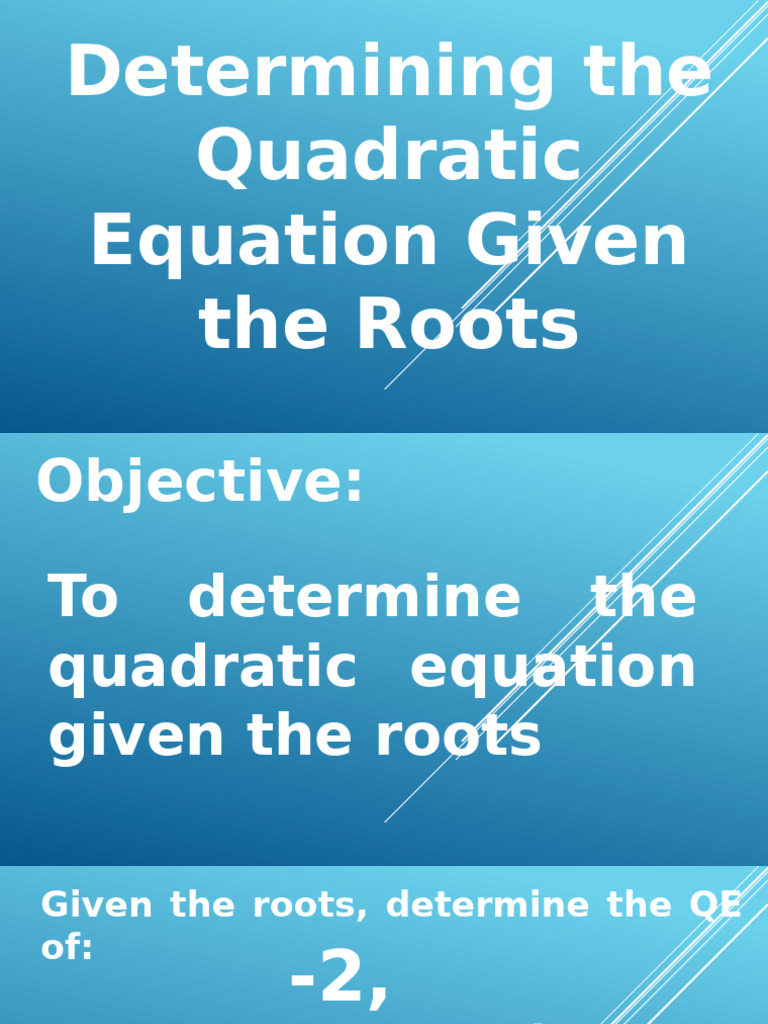 Determining the Quadratic Equation Given the Roots

Objective:

To determine the quadratic equation given the roots

Given the roots, determine the QE of:

-2,